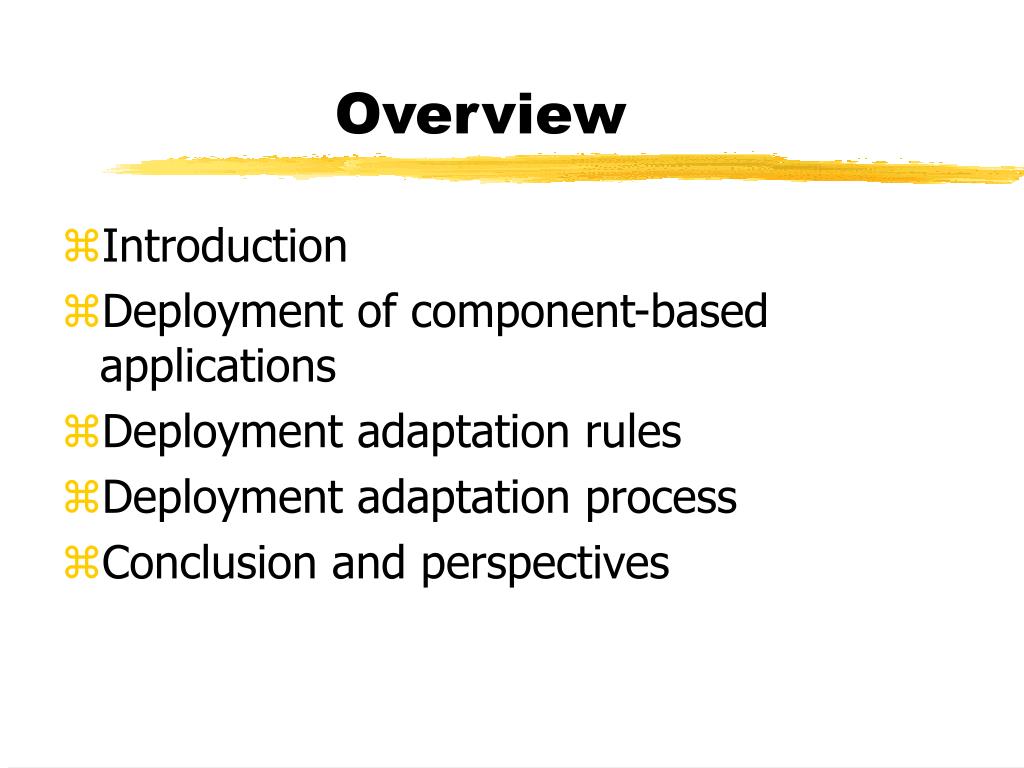 Overview

⌘Introduction
⌘Deployment of component-based applications
⌘Deployment adaptation rules
⌘Deployment adaptation process
⌘Conclusion and perspectives